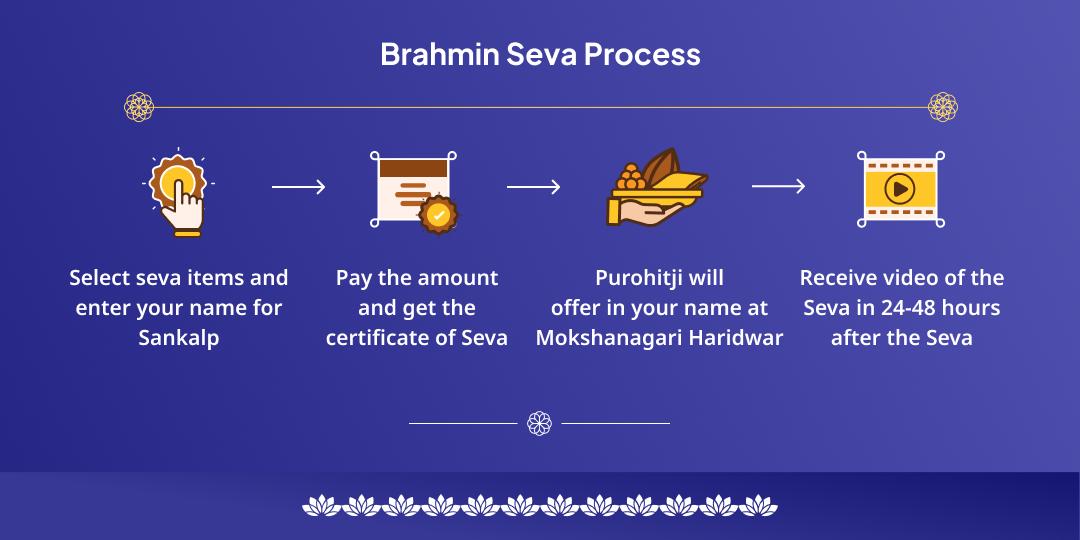 Brahmin Seva Process

Select seva items and enter your name for Sankalp

Pay the amount and get the certificate of Seva

Purohitji will offer in your name at Mokshanagari Haridwar

Receive video of the Seva in 24-48 hours after the Seva